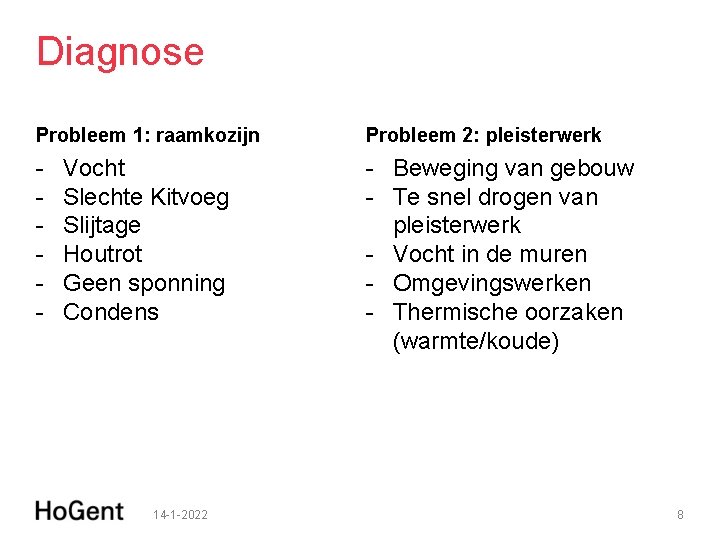 Diagnose

Probleem 1: raamkozijn

- Vocht
- Slechte Kitvoeg
- Slijtage
- Houtrot
- Geen sponning
- Condens

Probleem 2: pleisterwerk

- Beweging van gebouw
- Te snel drogen van pleisterwerk
- Vocht in de muren
- Omgevingswerken
- Thermische oorzaken (warmte/koude)

HoGent 14-1-2022 8